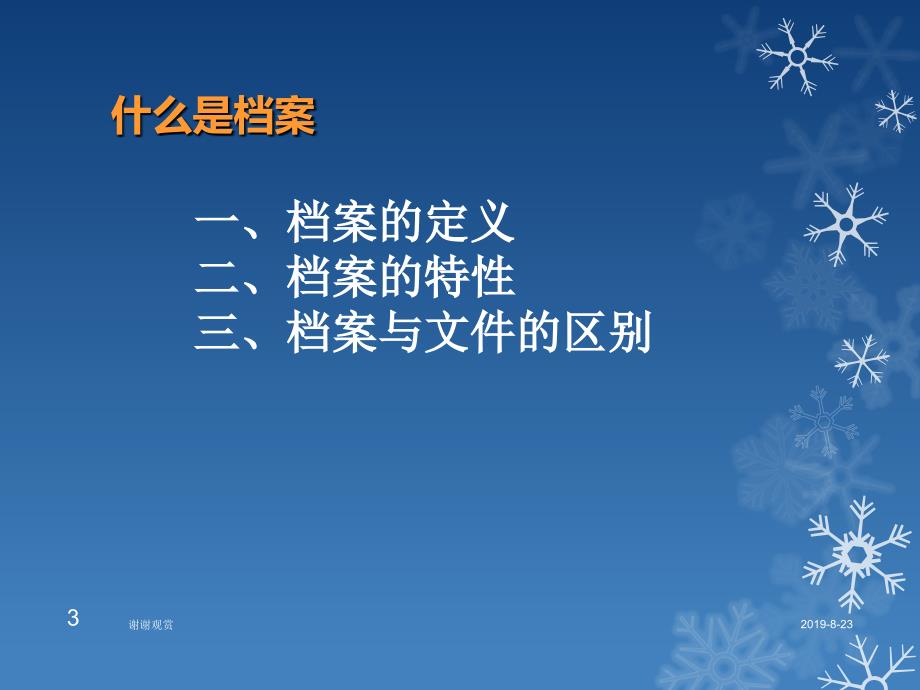 什么是档案

一、档案的定义
二、档案的特性
三、档案与文件的区别

3

谢谢观赏

2019-8-23